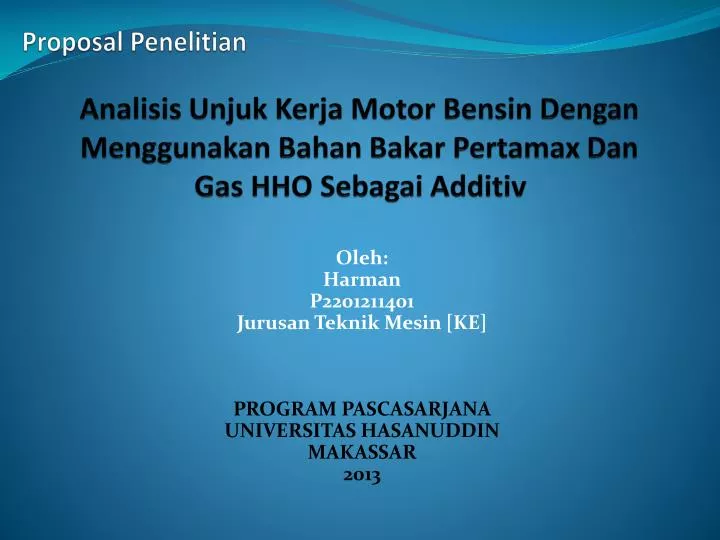 Proposal Penelitian

Analisis Unjuk Kerja Motor Bensin Dengan Menggunakan Bahan Bakar Pertamax Dan Gas HHO Sebagai Additiv

Oleh:
Harman
P2201211401
Jurusan Teknik Mesin [KE]

PROGRAM PASCASARJANA
UNIVERSITAS HASANUDDIN
MAKASSAR
2013